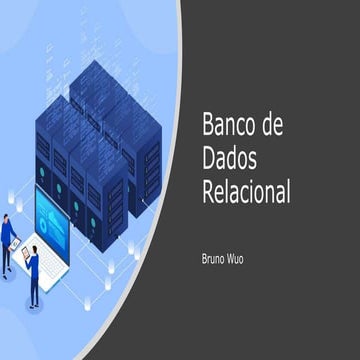 Banco de Dados Relacional

Bruno Wuo